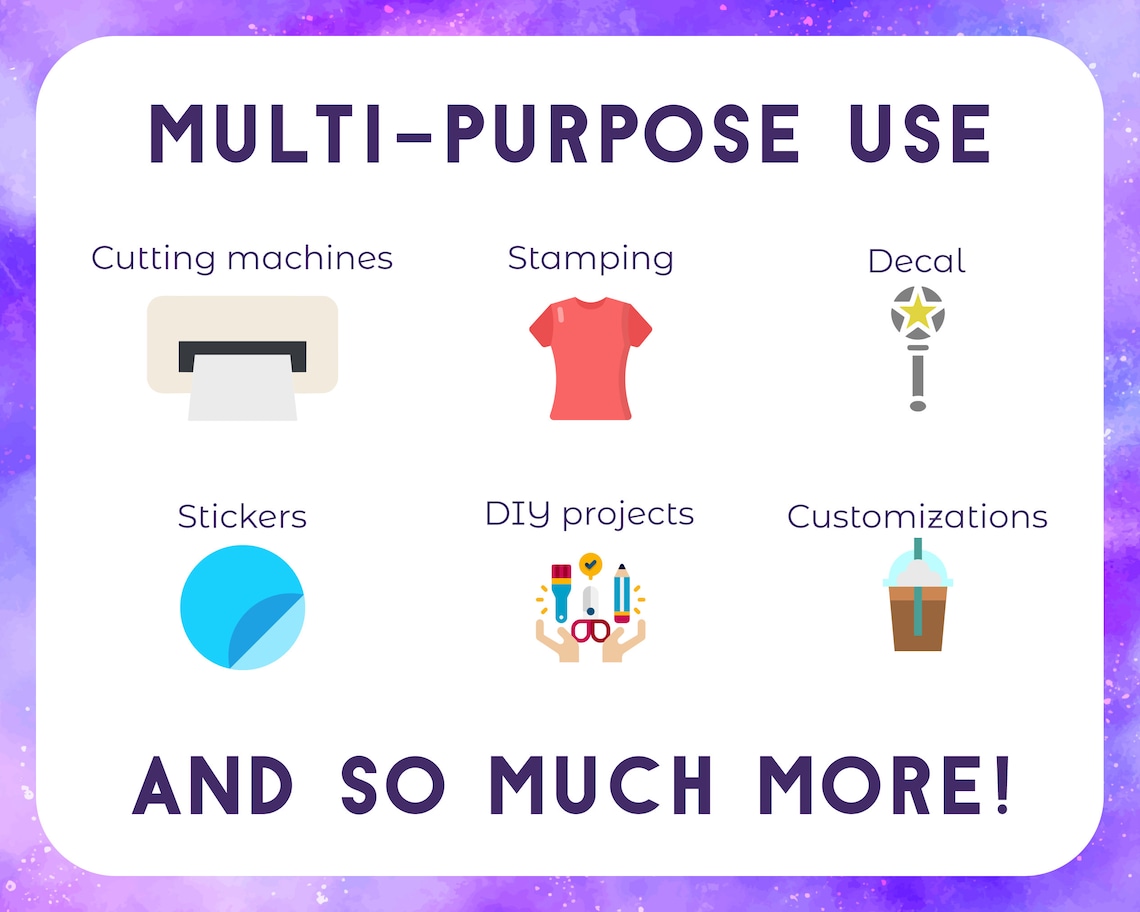 MULTI-PURPOSE USE

Cutting machines

Stamping

Decal

Stickers

DIY projects

Customizations

AND SO MUCH MORE!